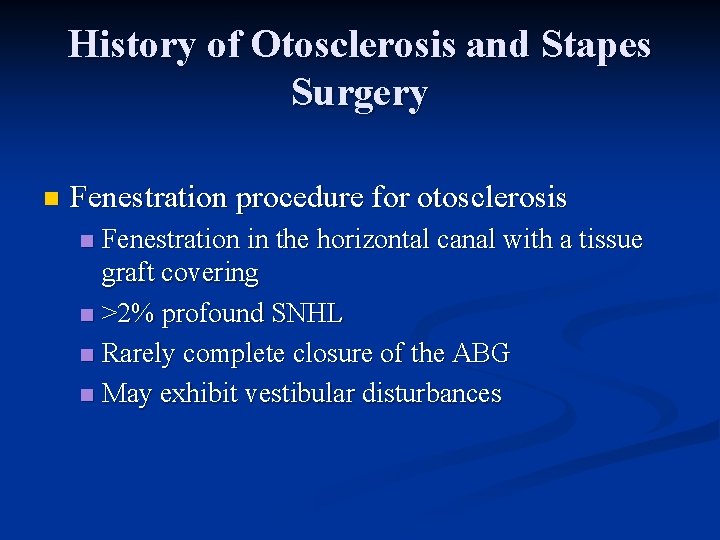 History of Otosclerosis and Stapes Surgery

Fenestration procedure for otosclerosis

Fenestration in the horizontal canal with a tissue graft covering

>2% profound SNHL

Rarely complete closure of the ABG

May exhibit vestibular disturbances